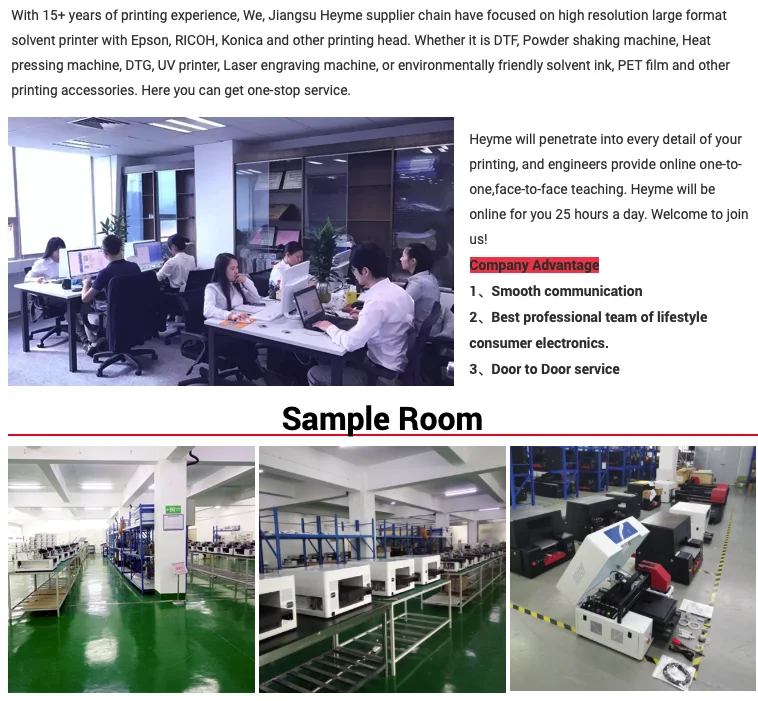 With 15+ years of printing experience, We, Jiangsu Heyme supplier chain have focused on high resolution large format solvent printer with Epson, RICOH, Konica and other printing head. Whether it is DTF, Powder shaking machine, Heat pressing machine, DTG, UV printer, Laser engraving machine, or environmentally friendly solvent ink, PET film and other printing accessories. Here you can get one-stop service.

Heyme will penetrate into every detail of your printing, and engineers provide online one-to-one,face-to-face teaching. Heyme will be online for you 25 hours a day. Welcome to join us!

Company Advantage

1、Smooth communication

2、Best professional team of lifestyle consumer electronics.

3、Door to Door service

Sample Room